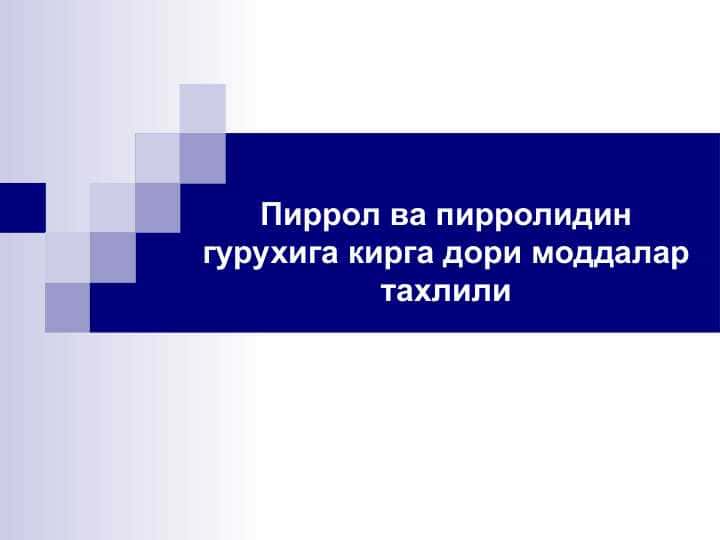 Пиррол ва пирролидин гурухига кирга дори моддалар тахлили